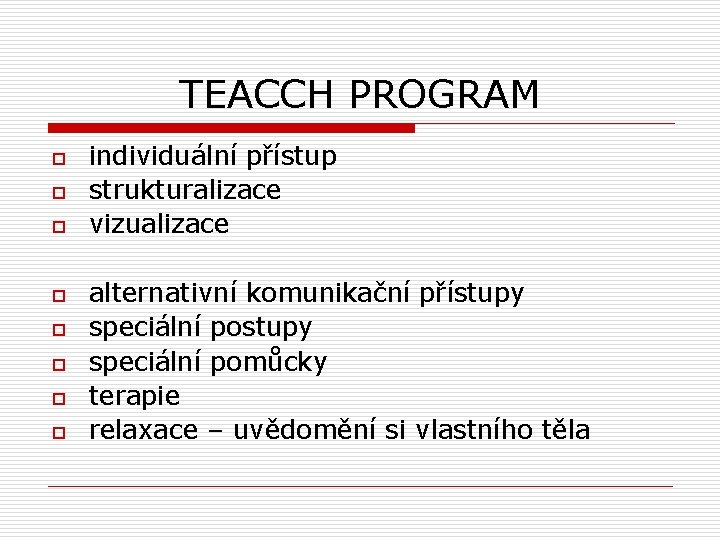 TEACCH PROGRAM

- individuální přístup
- strukturalizace
- vizualizace

- alternativní komunikační přístupy
- speciální postupy
- speciální pomůcky
- terapie
- relaxace – uvědomění si vlastního těla